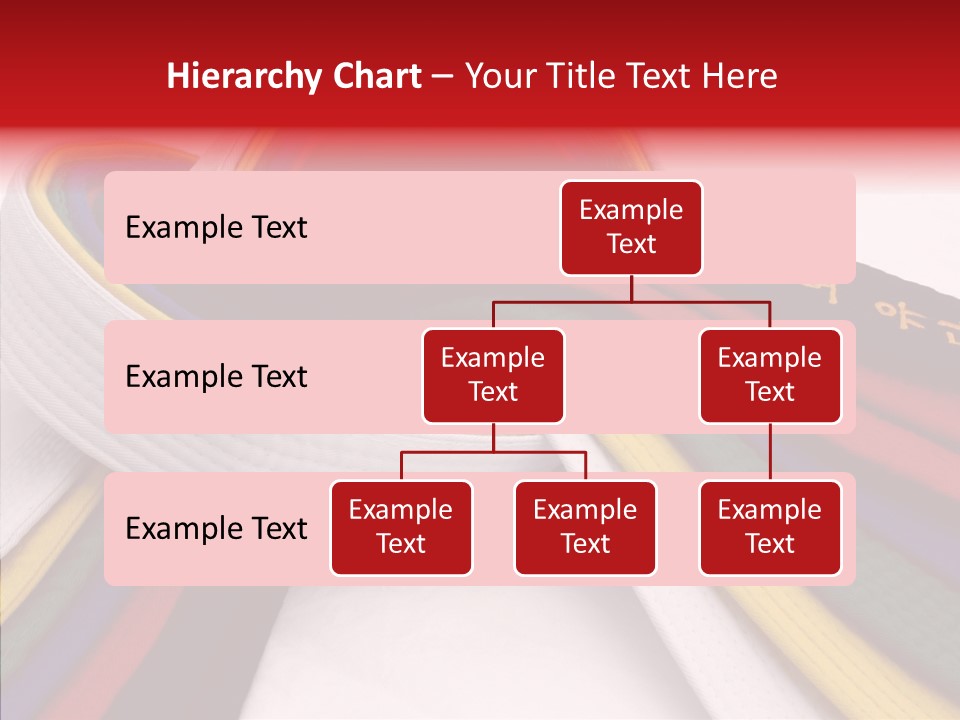 Hierarchy Chart – Your Title Text Here

Example Text

Example Text

Example Text

Example Text

Example Text

Example Text

Example Text

Example Text

Example Text